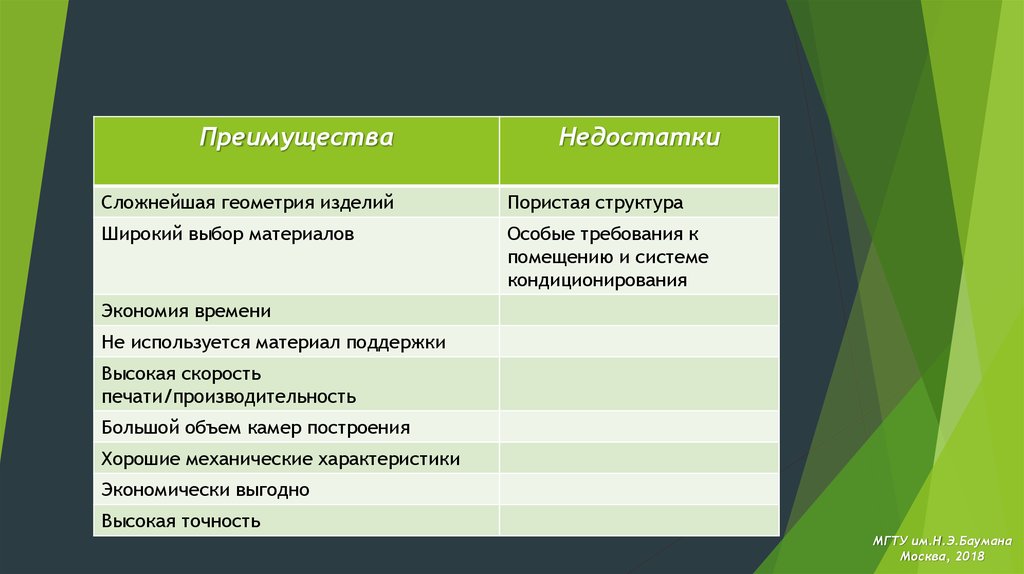 | Преимущества | Недостатки |
|---|---|
| Сложнейшая геометрия изделий | Пористая структура |
| Широкий выбор материалов | Особые требования к помещению и системе кондиционирования |
| Экономия времени | |
| Не используется материал поддержки | |
| Высокая скорость печати/производительность | |
| Большой объем камер построения | |
| Хорошие механические характеристики | |
| Экономически выгодно | |
| Высокая точность | |

МГТУ им.Н.Э.Баумана
Москва, 2018